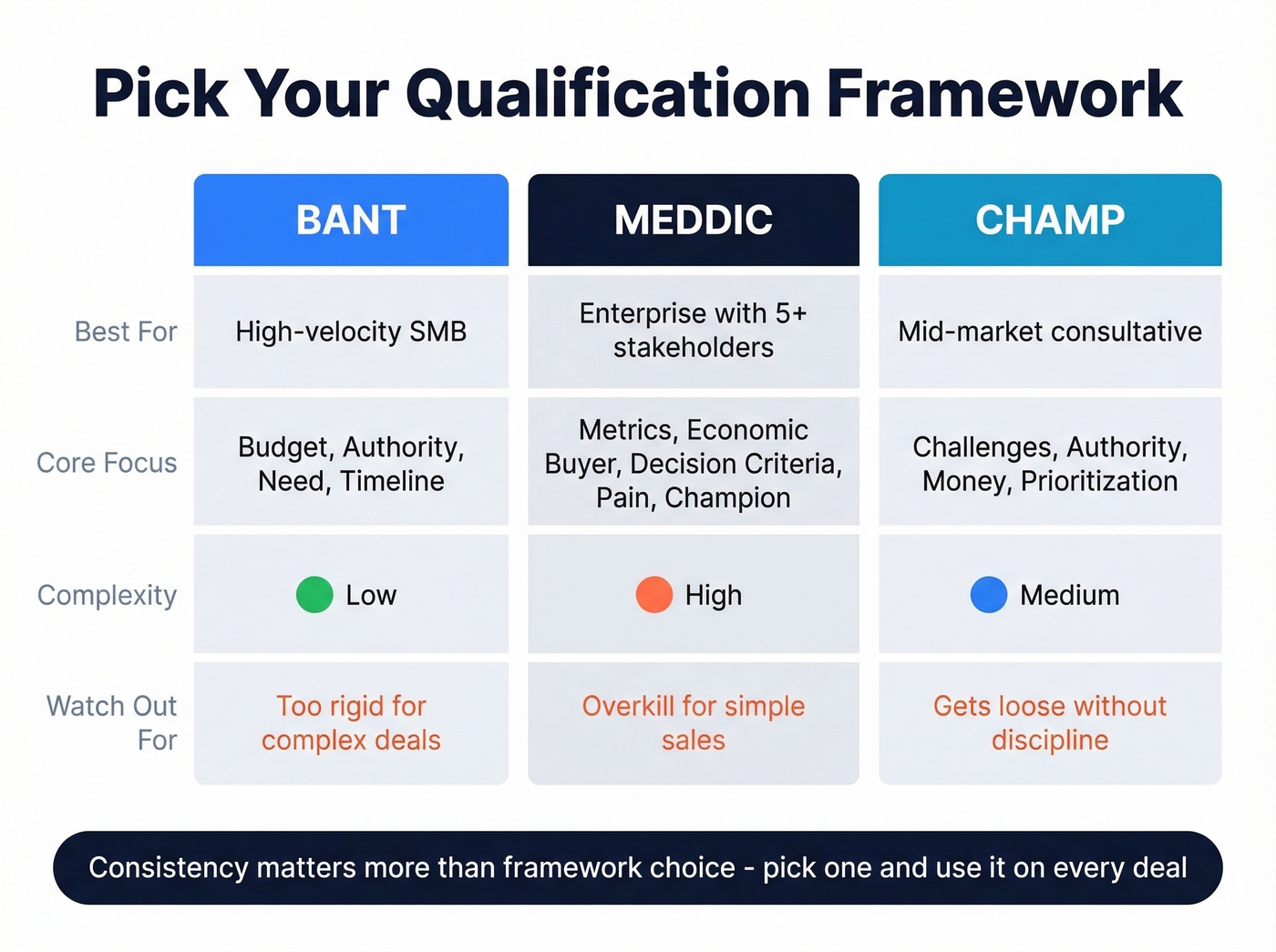 Pick Your Qualification Framework

| | BANT | MEDDIC | CHAMP |
|---|---|---|---|
| Best For | High-velocity SMB | Enterprise with 5+ stakeholders | Mid-market consultative |
| Core Focus | Budget, Authority, Need, Timeline | Metrics, Economic Buyer, Decision Criteria, Pain, Champion | Challenges, Authority, Money, Prioritization |
| Complexity | Low | High | Medium |
| Watch Out For | Too rigid for complex deals | Overkill for simple sales | Gets loose without discipline |

Consistency matters more than framework choice - pick one and use it on every deal